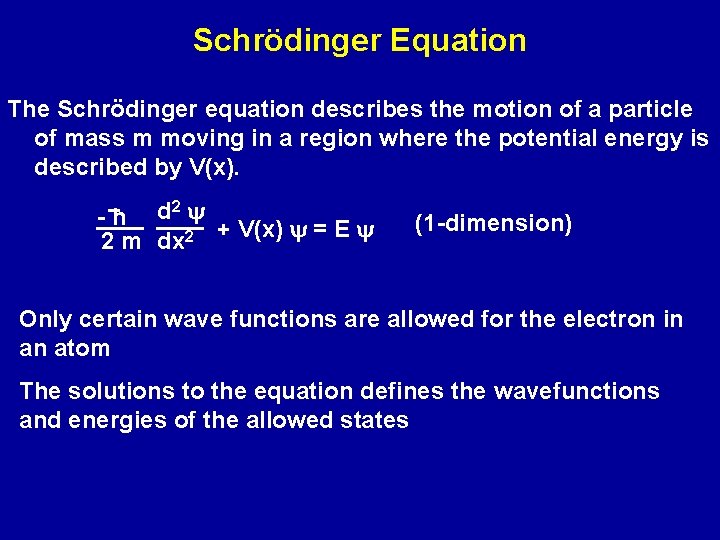 Schrödinger Equation

The Schrödinger equation describes the motion of a particle of mass m moving in a region where the potential energy is described by V(x).

$\frac{-\hbar}{2m} \frac{d^2 \psi}{dx^2} + V(x) \psi = E \psi$ (1-dimension)

Only certain wave functions are allowed for the electron in an atom

The solutions to the equation defines the wavefunctions and energies of the allowed states